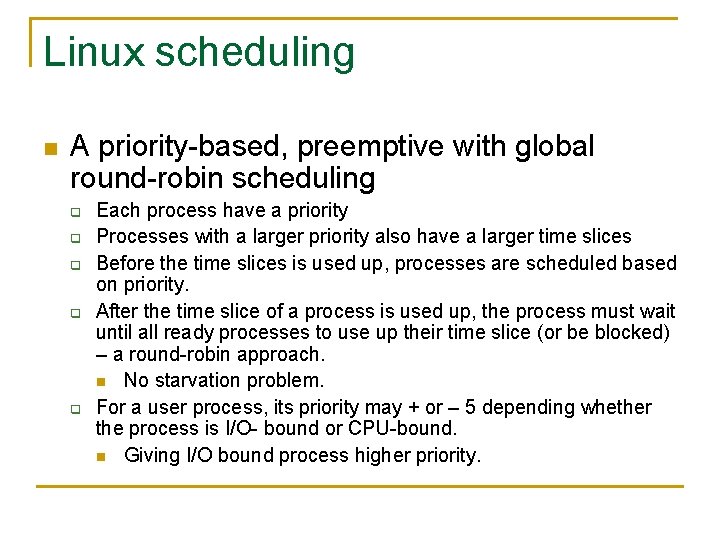 Linux scheduling

A priority-based, preemptive with global round-robin scheduling

Each process have a priority

Processes with a larger priority also have a larger time slices

Before the time slices is used up, processes are scheduled based on priority.

After the time slice of a process is used up, the process must wait until all ready processes to use up their time slice (or be blocked) – a round-robin approach.

No starvation problem.

For a user process, its priority may + or – 5 depending whether the process is I/O- bound or CPU-bound.

Giving I/O bound process higher priority.